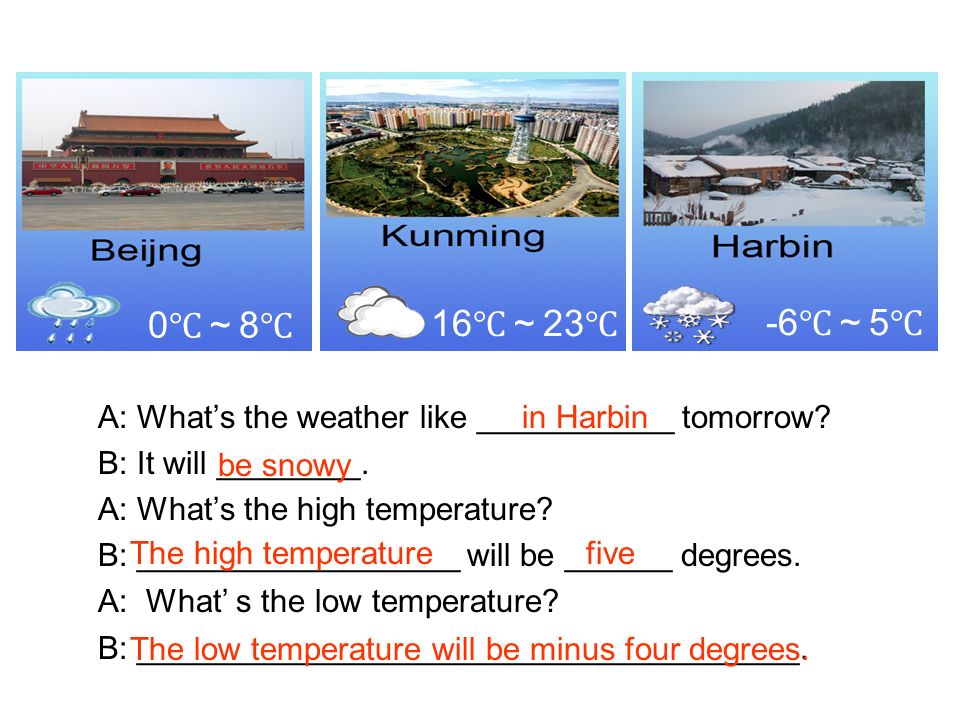 Beijng
0℃ ~ 8℃

Kunming
16℃ ~ 23℃

Harbin
-6℃ ~ 5℃

A: What's the weather like in Harbin tomorrow?
B: It will be snowy.
A: What's the high temperature?
B: The high temperature will be five degrees.
A: What' s the low temperature?
B: The low temperature will be minus four degrees.